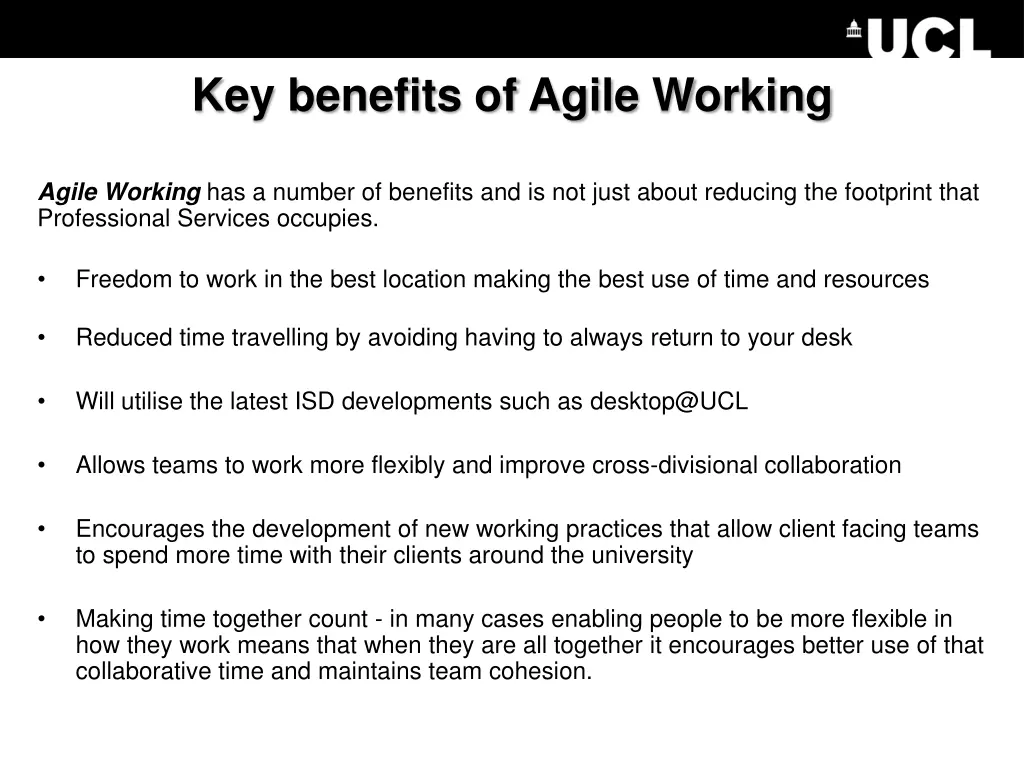 UCL

Key benefits of Agile Working

Agile Working has a number of benefits and is not just about reducing the footprint that Professional Services occupies.

• Freedom to work in the best location making the best use of time and resources

• Reduced time travelling by avoiding having to always return to your desk

• Will utilise the latest ISD developments such as desktop@UCL

• Allows teams to work more flexibly and improve cross-divisional collaboration

• Encourages the development of new working practices that allow client facing teams to spend more time with their clients around the university

• Making time together count - in many cases enabling people to be more flexible in how they work means that when they are all together it encourages better use of that collaborative time and maintains team cohesion.